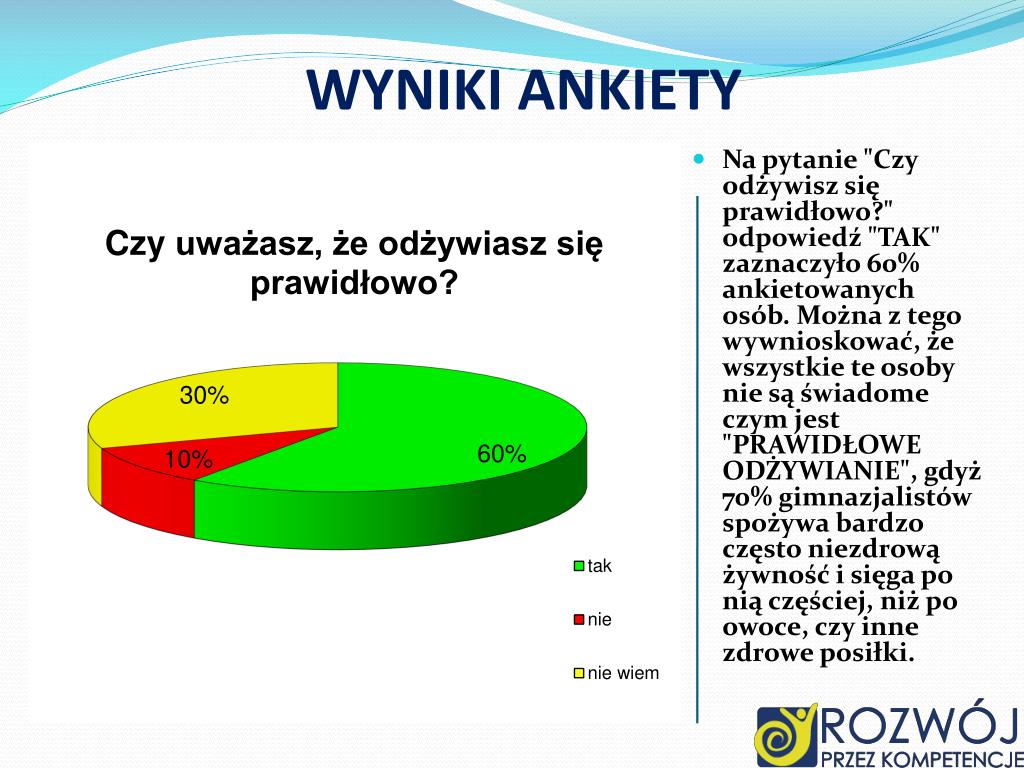 WYNIKI ANKIETY

Czy uważasz, że odżywiasz się prawidłowo?

30%

10%

60%

tak

nie

nie wiem

Na pytanie "Czy odżywisz się prawidłowo?" odpowiedź "TAK" zaznaczyło 60% ankietowanych osób. Można z tego wywnioskować, że wszystkie te osoby nie są świadome czym jest "PRAWIDŁOWE ODŻYWIANIE", gdyż 70% gimnazjalistów spożywa bardzo często niezdrową żywność i sięga po nią częściej, niż po owoce, czy inne zdrowe posiłki.

ROZWÓJ
PRZEZ KOMPETENCJE